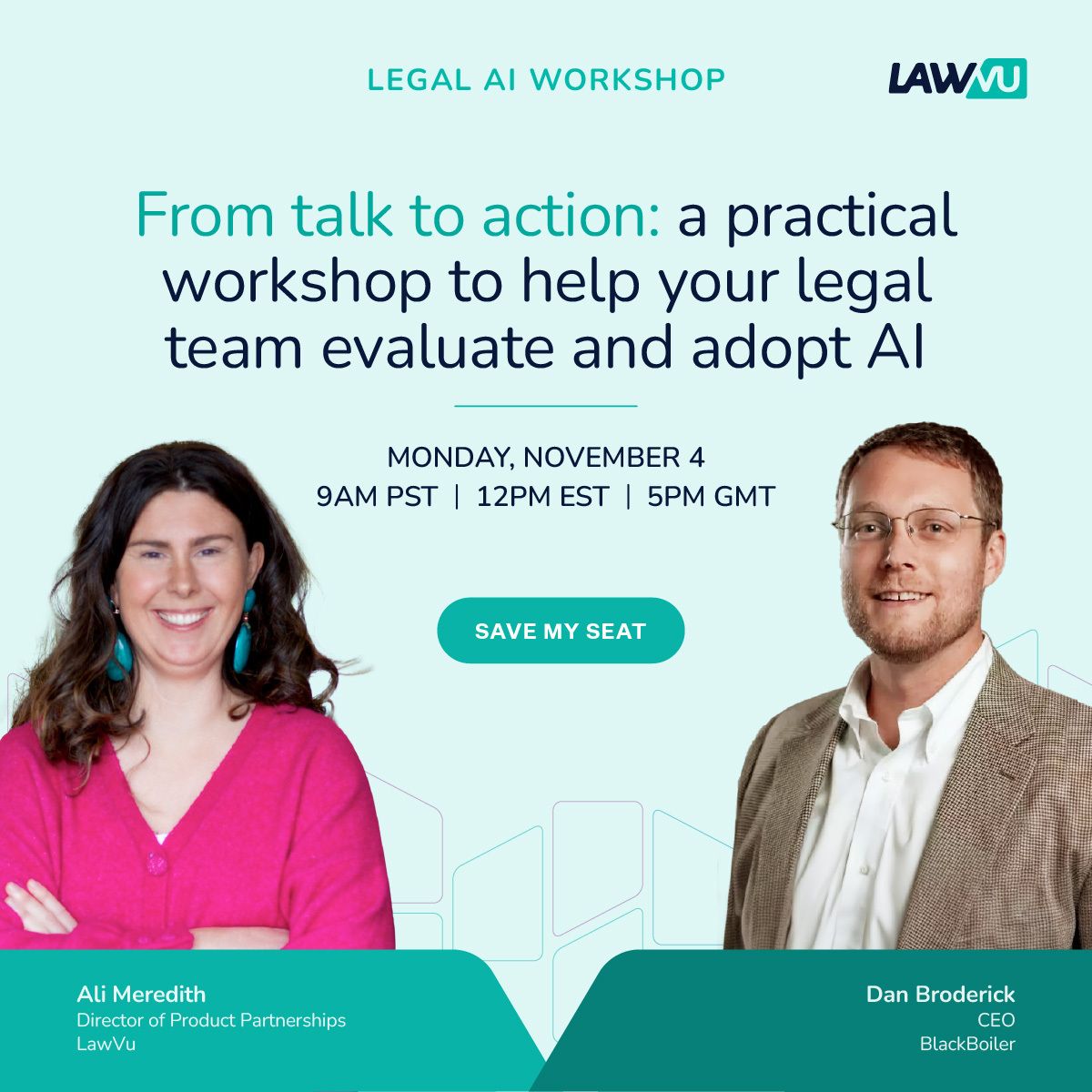 LEGAL AI WORKSHOP

LAWVU

From talk to action: a practical workshop to help your legal team evaluate and adopt AI

MONDAY, NOVEMBER 4
9AM PST | 12PM EST | 5PM GMT

SAVE MY SEAT

Ali Meredith
Director of Product Partnerships
LawVu

Dan Broderick
CEO
BlackBoiler